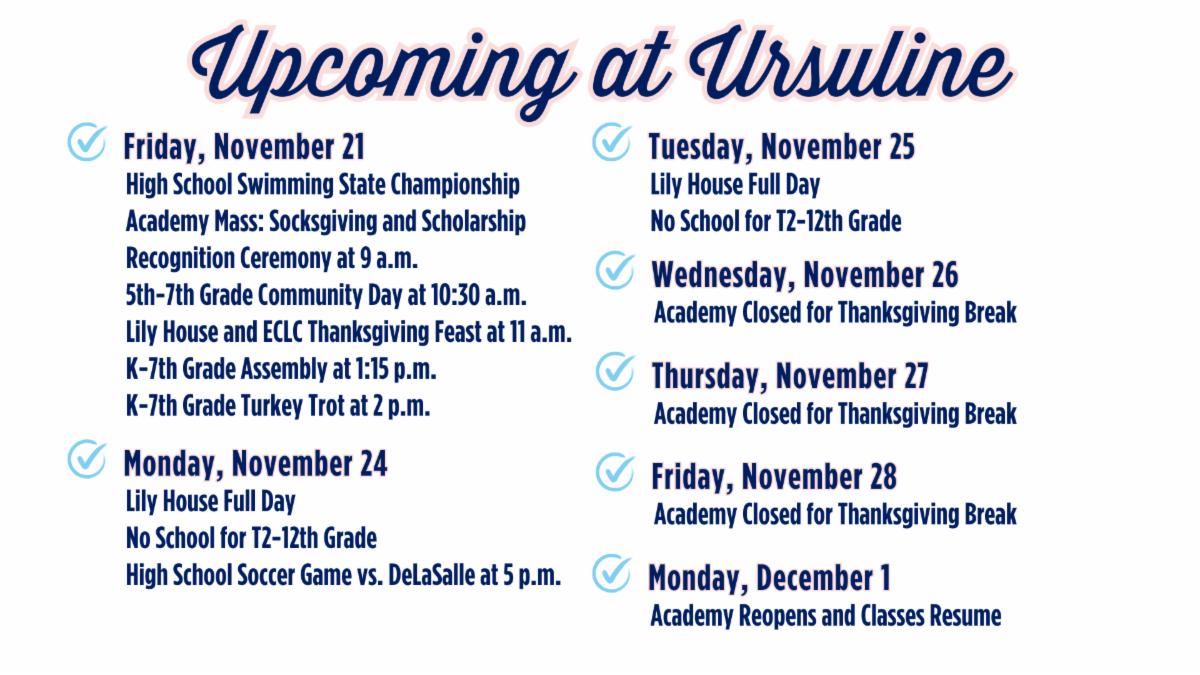 Upcoming at Ursuline

Friday, November 21
High School Swimming State Championship
Academy Mass: Socksgiving and Scholarship Recognition Ceremony at 9 a.m.
5th-7th Grade Community Day at 10:30 a.m.
Lily House and ECLC Thanksgiving Feast at 11 a.m.
K-7th Grade Assembly at 1:15 p.m.
K-7th Grade Turkey Trot at 2 p.m.

Monday, November 24
Lily House Full Day
No School for T2-12th Grade
High School Soccer Game vs. DeLaSalle at 5 p.m.

Tuesday, November 25
Lily House Full Day
No School for T2-12th Grade

Wednesday, November 26
Academy Closed for Thanksgiving Break

Thursday, November 27
Academy Closed for Thanksgiving Break

Friday, November 28
Academy Closed for Thanksgiving Break

Monday, December 1
Academy Reopens and Classes Resume